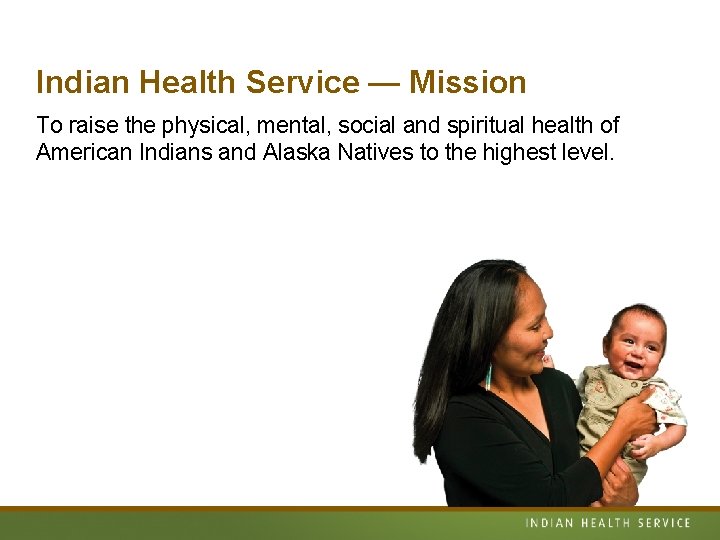 Indian Health Service — Mission

To raise the physical, mental, social and spiritual health of American Indians and Alaska Natives to the highest level.

INDIAN HEALTH SERVICE